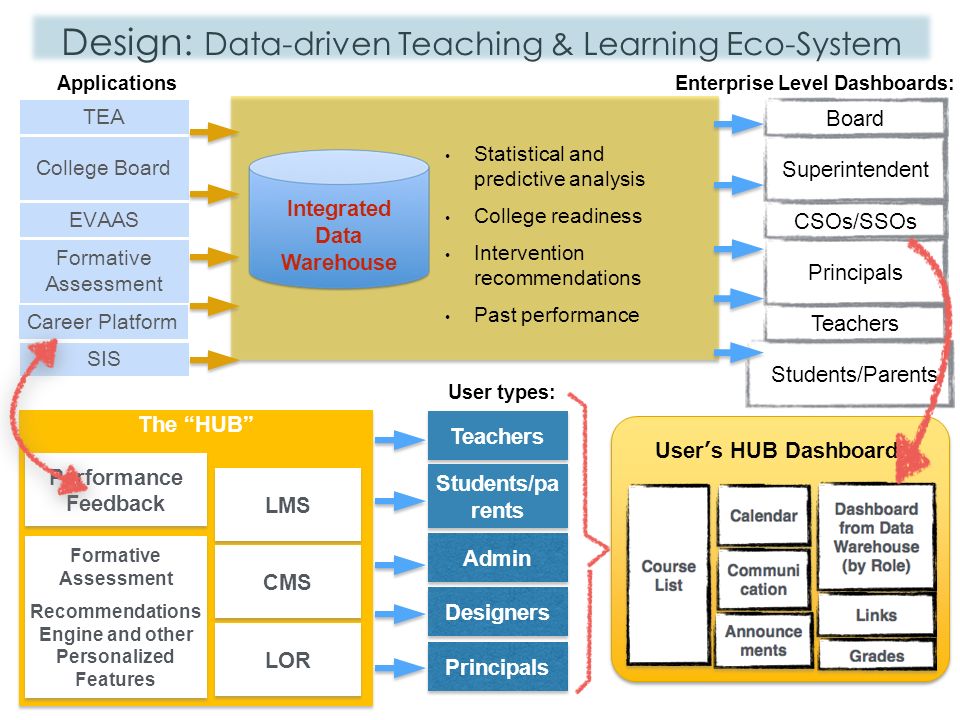 Design: Data-driven Teaching & Learning Eco-System

Applications

TEA

College Board

EVAAS

Formative Assessment

Career Platform

SIS

Integrated Data Warehouse

• Statistical and predictive analysis
• College readiness
• Intervention recommendations
• Past performance

Enterprise Level Dashboards:

Board

Superintendent

CSOs/SSOs

Principals

Teachers

Students/Parents

The "HUB"

Performance Feedback

Formative Assessment

Recommendations Engine and other Personalized Features

LMS

CMS

LOR

User types:

Teachers

Students/parents

Admin

Designers

Principals

User's HUB Dashboard

Course List

Calendar

Communication

Announcements

Dashboard from Data Warehouse (by Role)

Links

Grades